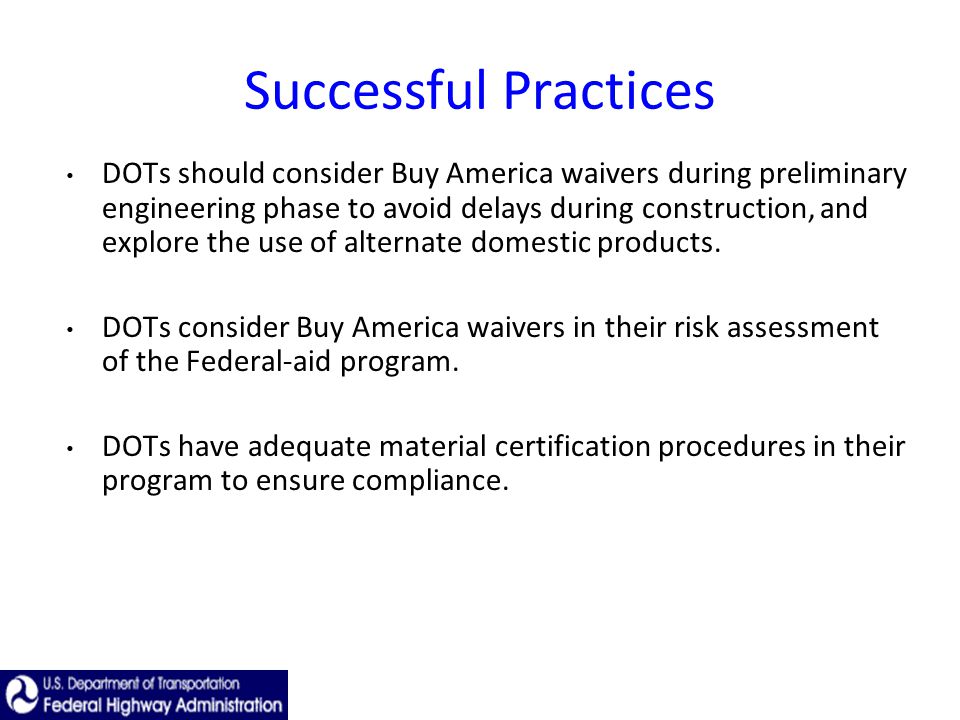 Successful Practices

• DOTs should consider Buy America waivers during preliminary engineering phase to avoid delays during construction, and explore the use of alternate domestic products.

• DOTs consider Buy America waivers in their risk assessment of the Federal-aid program.

• DOTs have adequate material certification procedures in their program to ensure compliance.

U.S. Department of Transportation
Federal Highway Administration